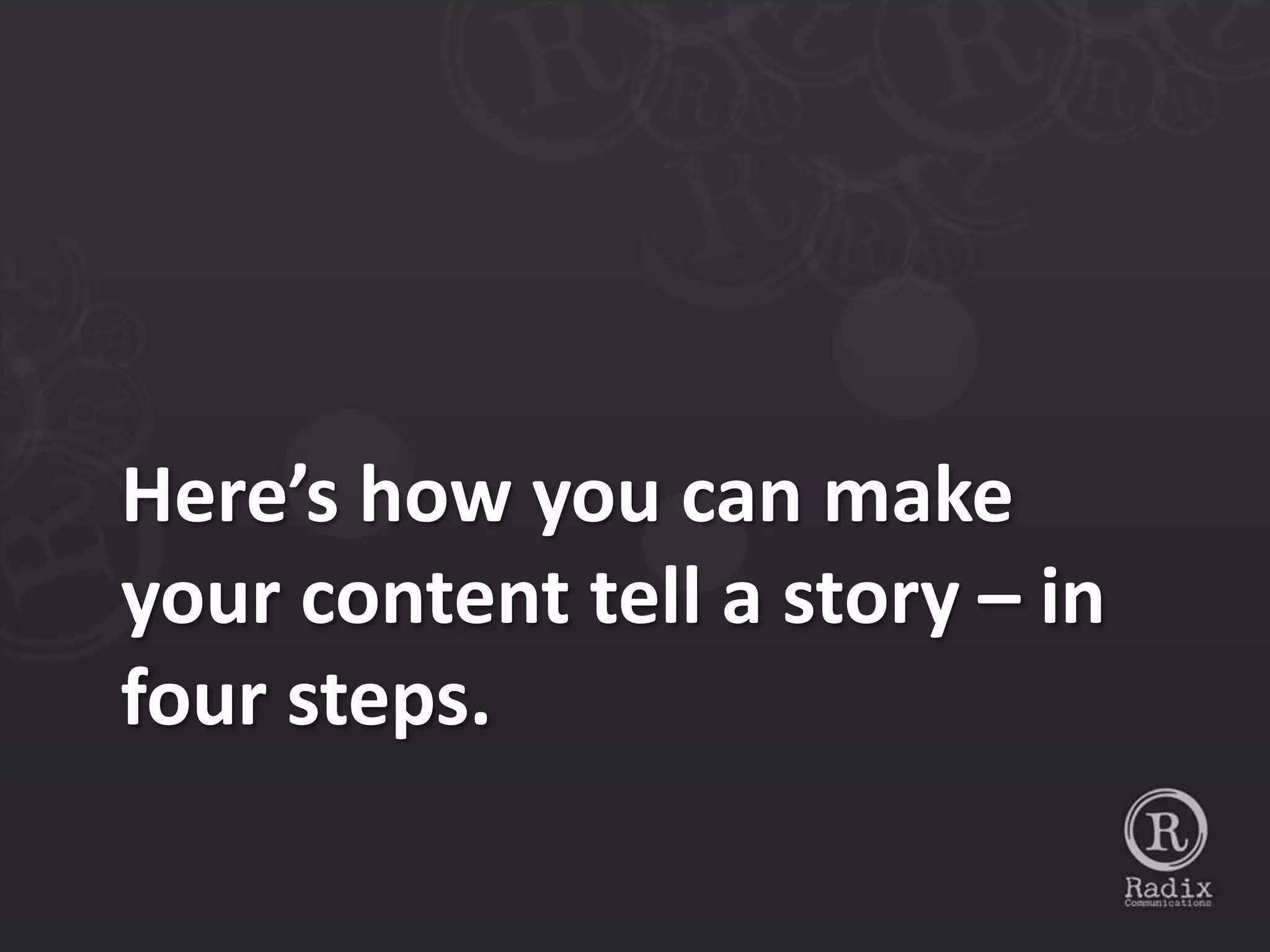 Here’s how you can make your content tell a story – in four steps.

R
Radix
Communications